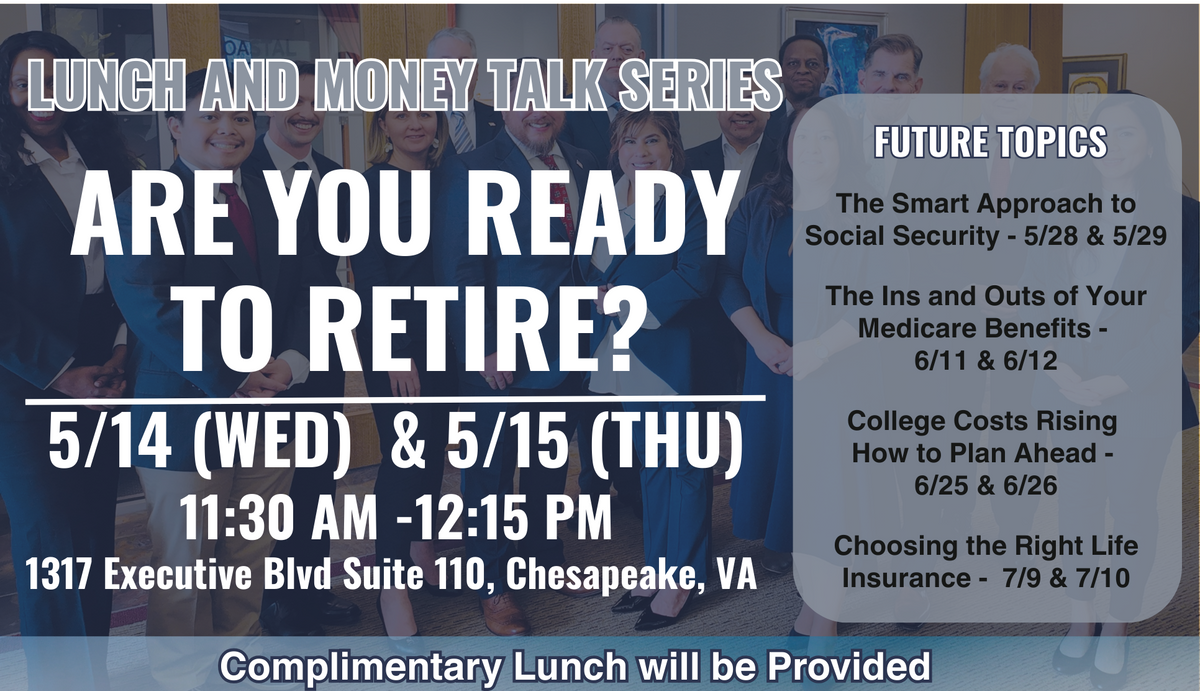 LUNCH AND MONEY TALK SERIES

ARE YOU READY TO RETIRE?

5/14 (WED) & 5/15 (THU)

11:30 AM -12:15 PM

1317 Executive Blvd Suite 110, Chesapeake, VA

FUTURE TOPICS

The Smart Approach to Social Security - 5/28 & 5/29

The Ins and Outs of Your Medicare Benefits - 6/11 & 6/12

College Costs Rising How to Plan Ahead - 6/25 & 6/26

Choosing the Right Life Insurance - 7/9 & 7/10

Complimentary Lunch will be Provided